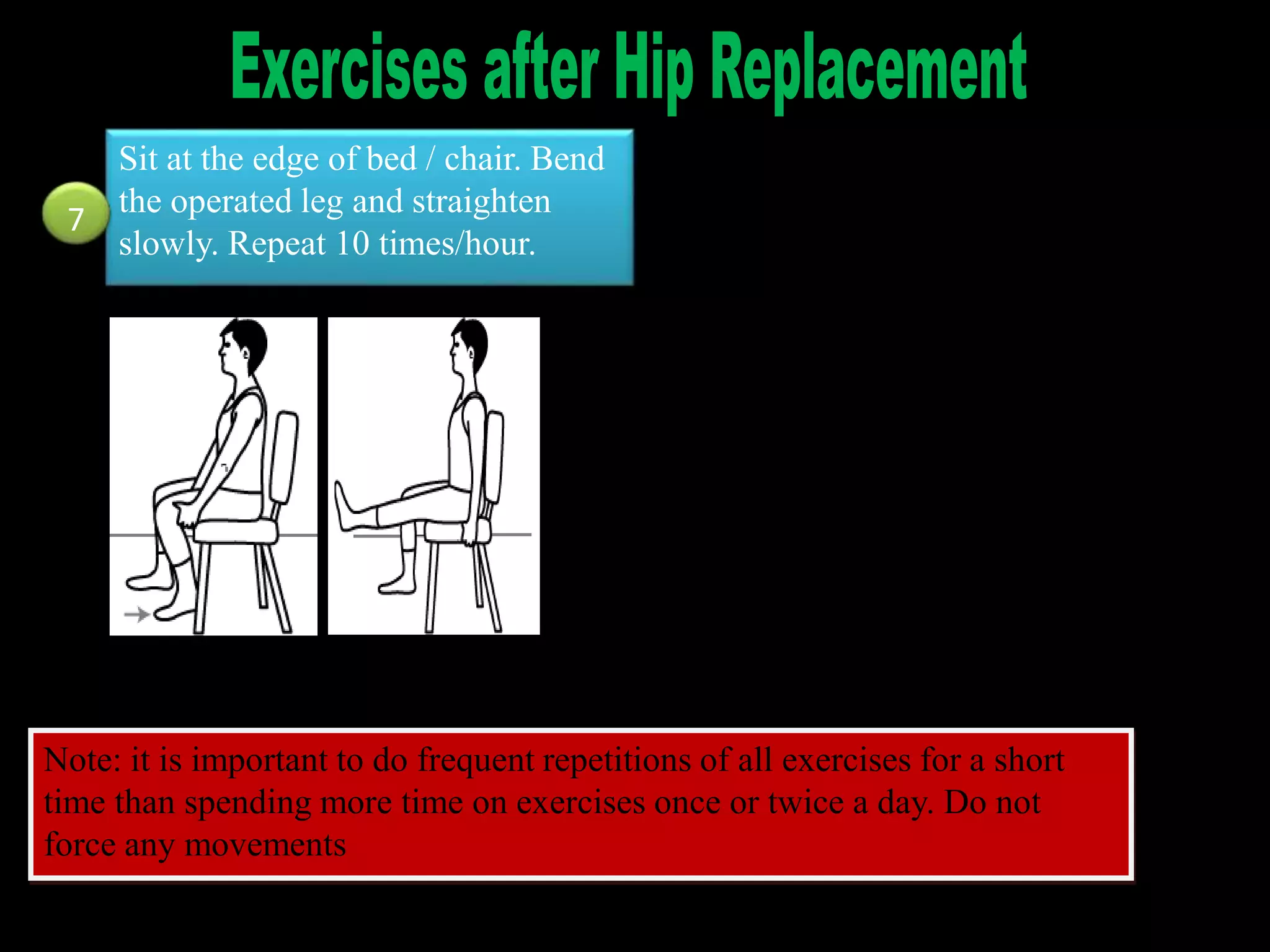 Exercises after Hip Replacement

7

Sit at the edge of bed / chair. Bend the operated leg and straighten slowly. Repeat 10 times/hour.

Note: it is important to do frequent repetitions of all exercises for a short time than spending more time on exercises once or twice a day. Do not force any movements